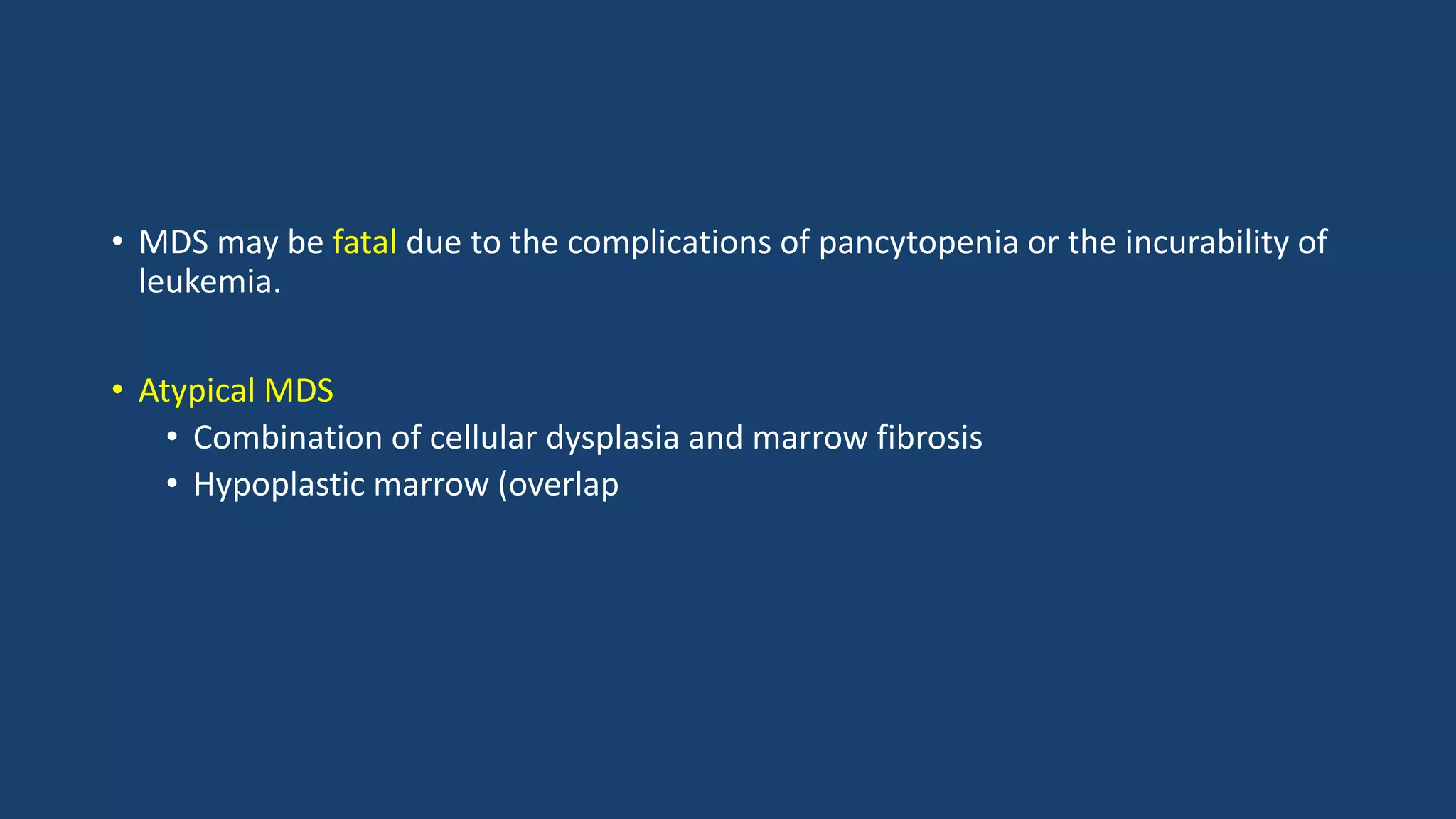 • MDS may be fatal due to the complications of pancytopenia or the incurability of leukemia.

• Atypical MDS
  • Combination of cellular dysplasia and marrow fibrosis
  • Hypoplastic marrow (overlap